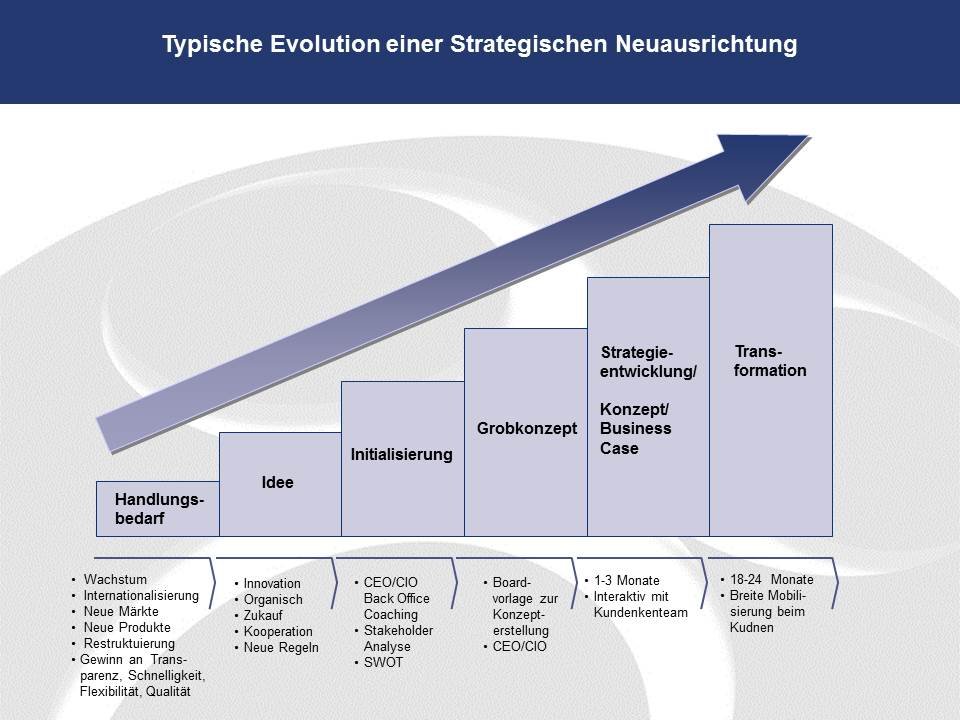 Typische Evolution einer Strategischen Neuausrichtung

Handlungsbedarf

Idee

Initialisierung

Grobkonzept

Strategieentwicklung/

Konzept/ Business Case

Transformation

• Wachstum
• Internationalisierung
• Neue Märkte
• Neue Produkte
• Restruktuierung
• Gewinn an Transparenz, Schnelligkeit, Flexibilität, Qualität

• Innovation
• Organisch
• Zukauf
• Kooperation
• Neue Regeln

• CEO/CIO Back Office Coaching
• Stakeholder Analyse
• SWOT

• Boardvorlage zur Konzepterstellung
• CEO/CIO

• 1-3 Monate
• Interaktiv mit Kundenkenteam

• 18-24 Monate
• Breite Mobilisierung beim Kudnen